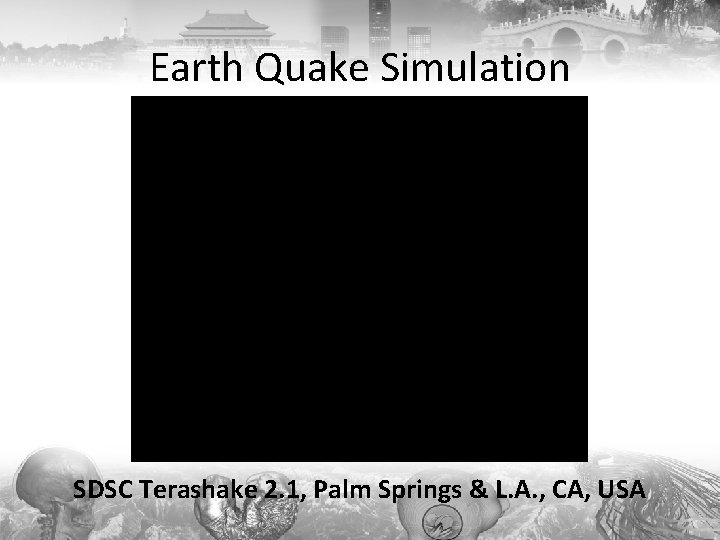 Earth Quake Simulation

SDSC Terashake 2.1, Palm Springs & L.A., CA, USA